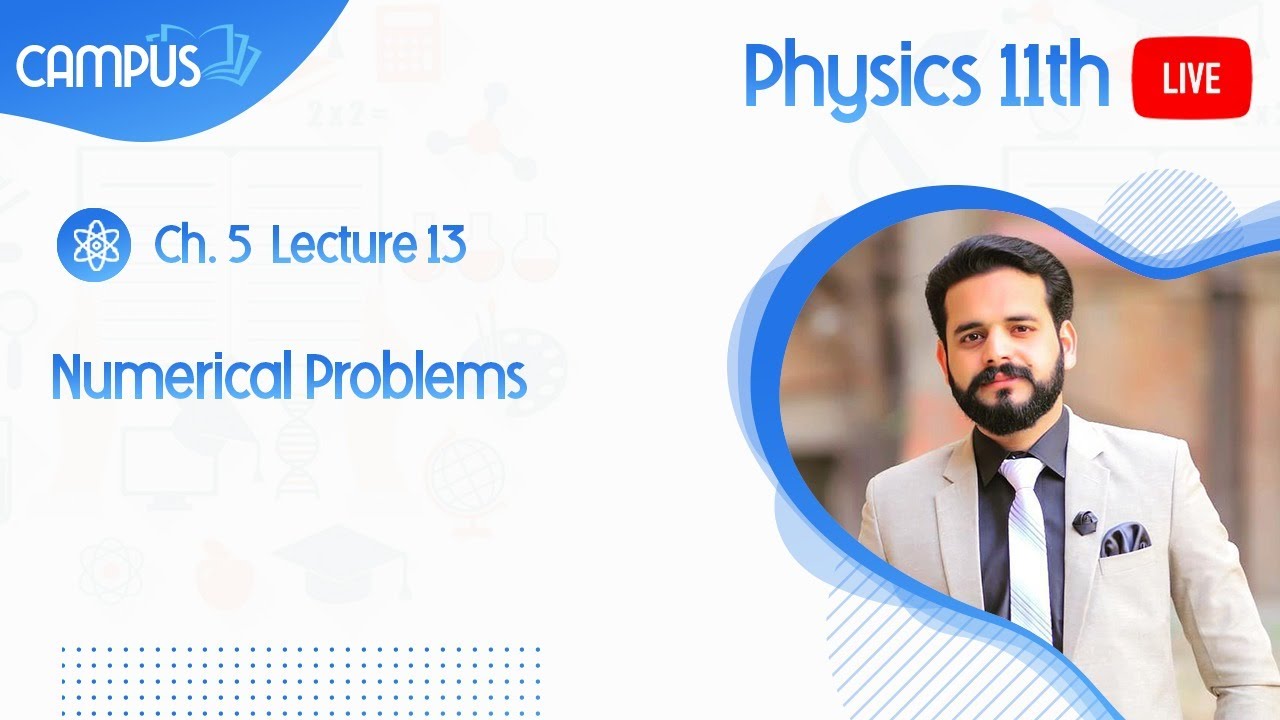 CAMPUS

Physics 11th LIVE

Ch. 5 Lecture 13

Numerical Problems